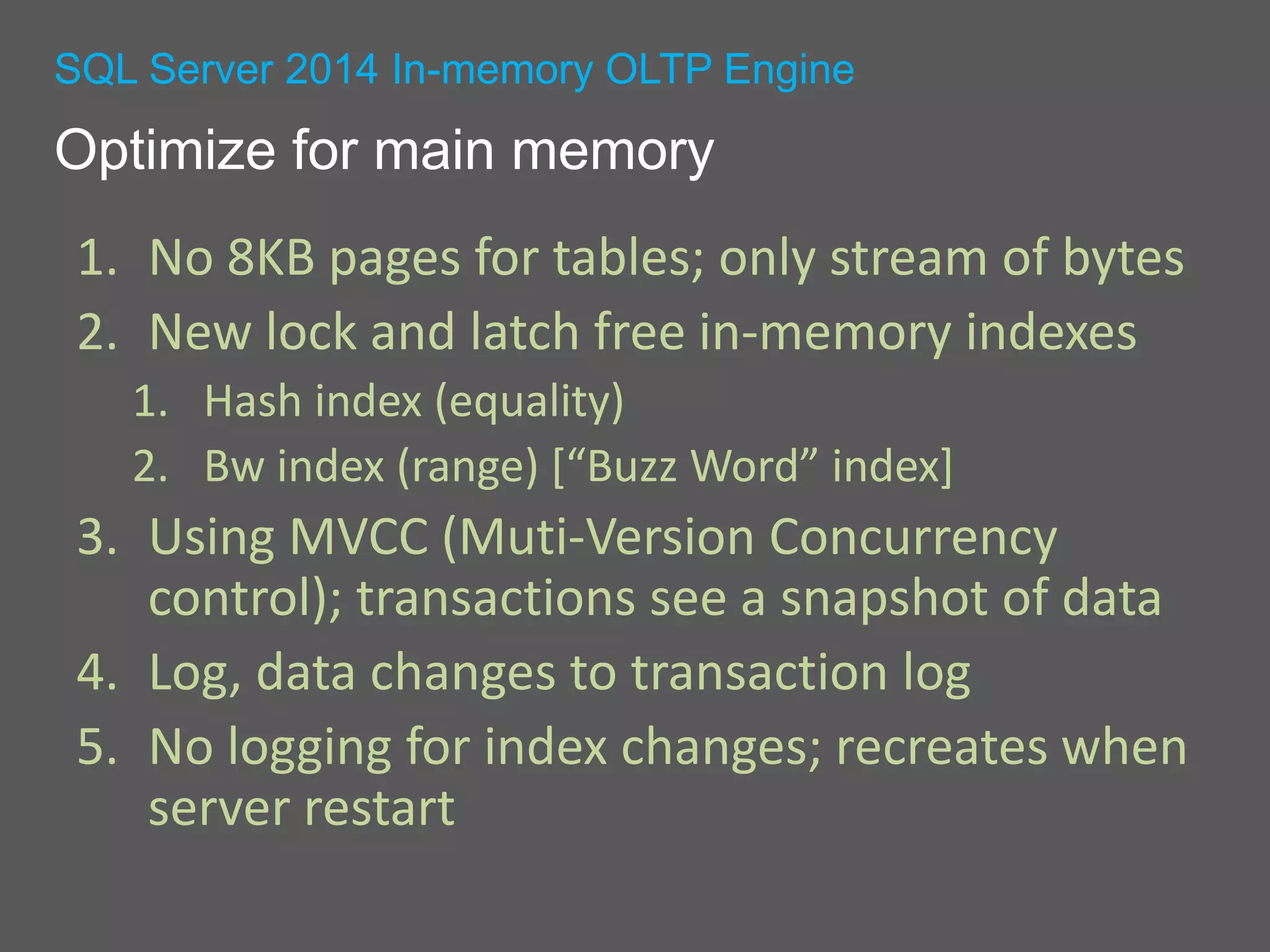 SQL Server 2014 In-memory OLTP Engine

Optimize for main memory

1. No 8KB pages for tables; only stream of bytes
2. New lock and latch free in-memory indexes
    1. Hash index (equality)
    2. Bw index (range) [“Buzz Word” index]
3. Using MVCC (Muti-Version Concurrency control); transactions see a snapshot of data
4. Log, data changes to transaction log
5. No logging for index changes; recreates when server restart